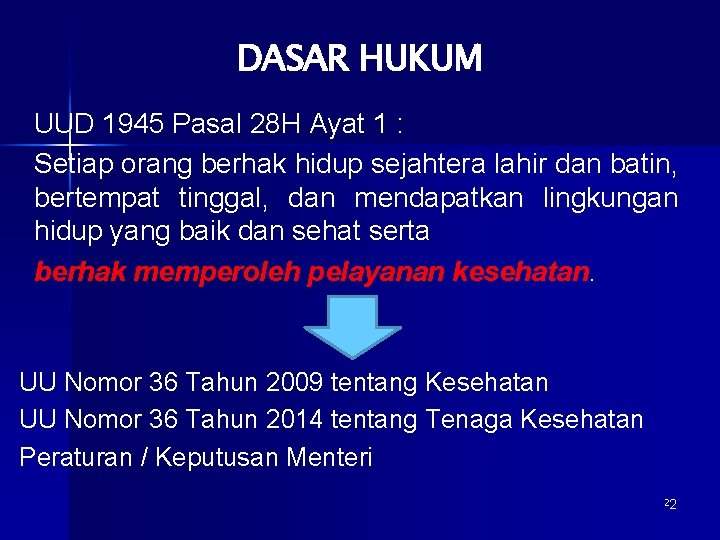 DASAR HUKUM

UUD 1945 Pasal 28H Ayat 1 :

Setiap orang berhak hidup sejahtera lahir dan batin, bertempat tinggal, dan mendapatkan lingkungan hidup yang baik dan sehat serta berhak memperoleh pelayanan kesehatan.

UU Nomor 36 Tahun 2009 tentang Kesehatan

UU Nomor 36 Tahun 2014 tentang Tenaga Kesehatan

Peraturan / Keputusan Menteri

22